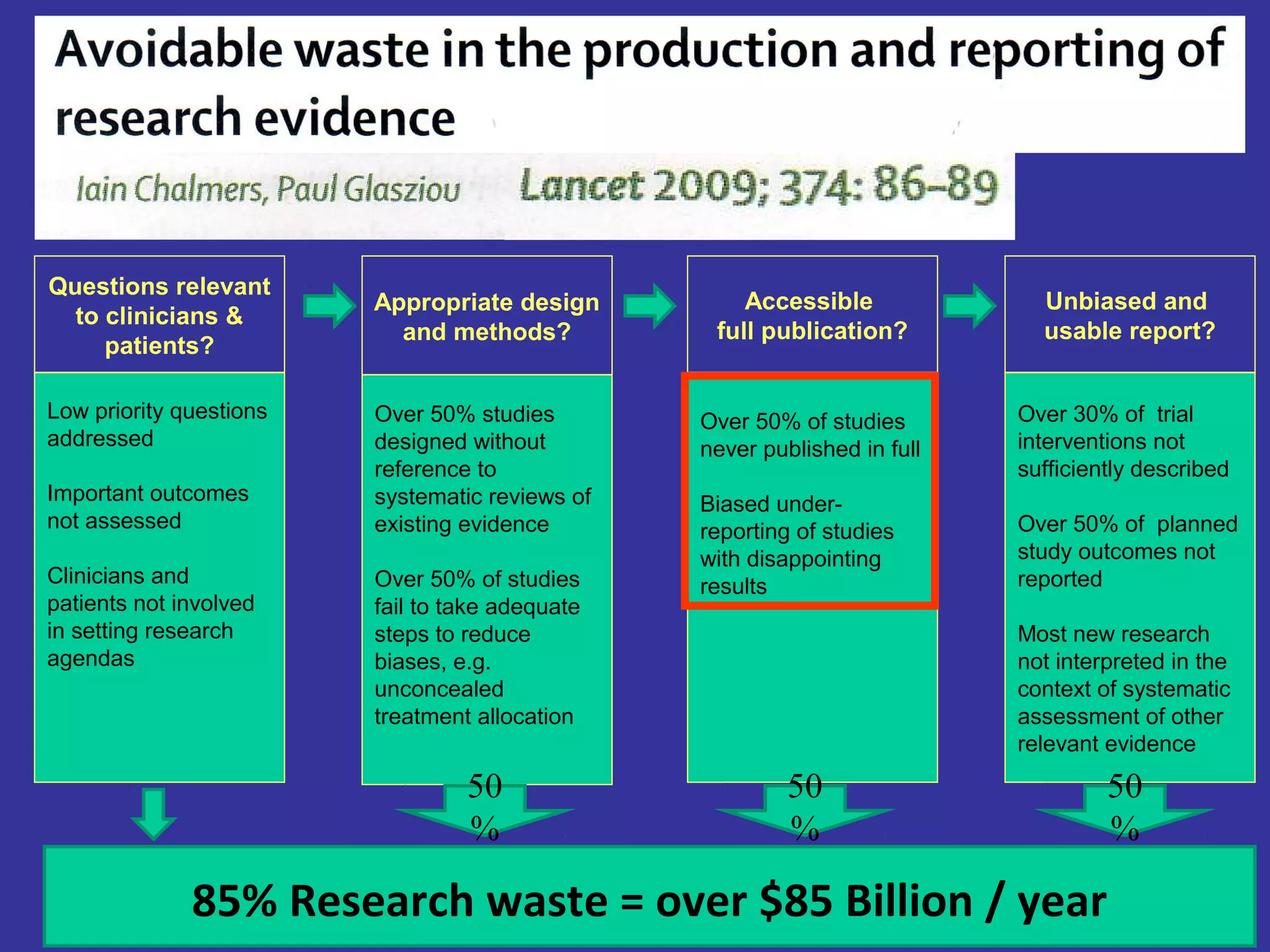 Avoidable waste in the production and reporting of research evidence

Iain Chalmers, Paul Glasziou Lancet 2009; 374: 86–89

Questions relevant to clinicians & patients?

Low priority questions addressed

Important outcomes not assessed

Clinicians and patients not involved in setting research agendas

Appropriate design and methods?

Over 50% studies designed without reference to systematic reviews of existing evidence

Over 50% of studies fail to take adequate steps to reduce biases, e.g. unconcealed treatment allocation

50 %

Accessible full publication?

Over 50% of studies never published in full

Biased under-reporting of studies with disappointing results

50 %

Unbiased and usable report?

Over 30% of trial interventions not sufficiently described

Over 50% of planned study outcomes not reported

Most new research not interpreted in the context of systematic assessment of other relevant evidence

50 %

85% Research waste = over $85 Billion / year